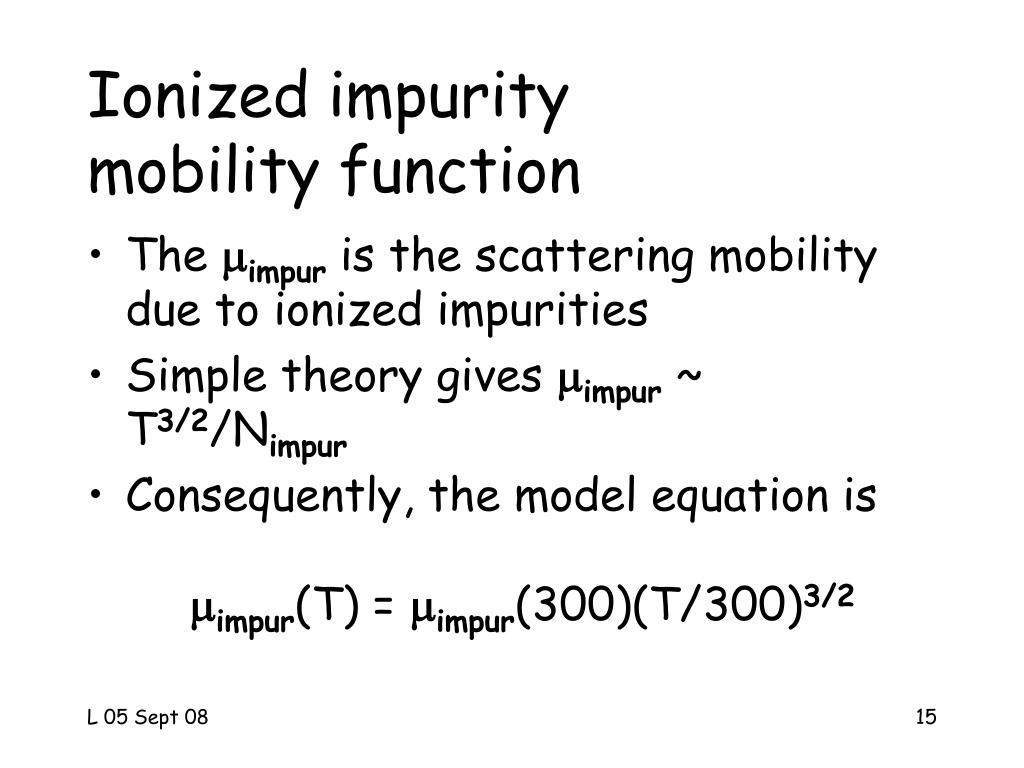 Ionized impurity mobility function

• The $\mu_{impur}$ is the scattering mobility due to ionized impurities
• Simple theory gives $\mu_{impur} \sim T^{3/2}/N_{impur}$
• Consequently, the model equation is

$\mu_{impur}(T) = \mu_{impur}(300)(T/300)^{3/2}$

L 05 Sept 08

15